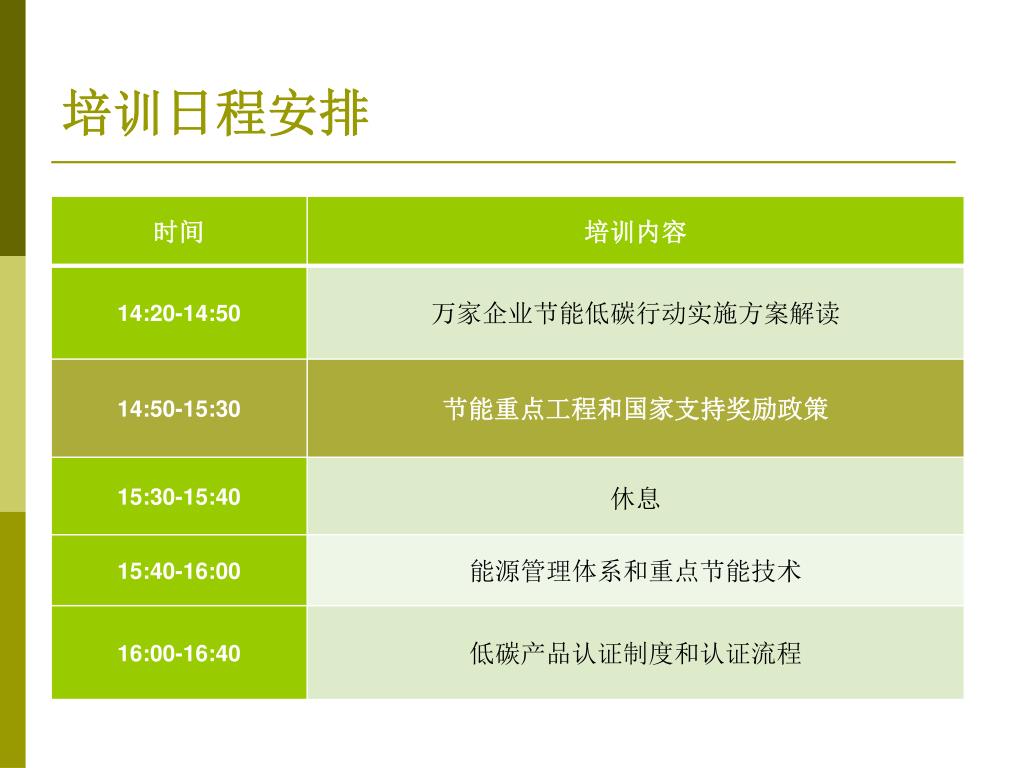 培训日程安排

| 时间 | 培训内容 |
|---|---|
| 14:20-14:50 | 万家企业节能低碳行动实施方案解读 |
| 14:50-15:30 | 节能重点工程和国家支持奖励政策 |
| 15:30-15:40 | 休息 |
| 15:40-16:00 | 能源管理体系和重点节能技术 |
| 16:00-16:40 | 低碳产品认证制度和认证流程 |